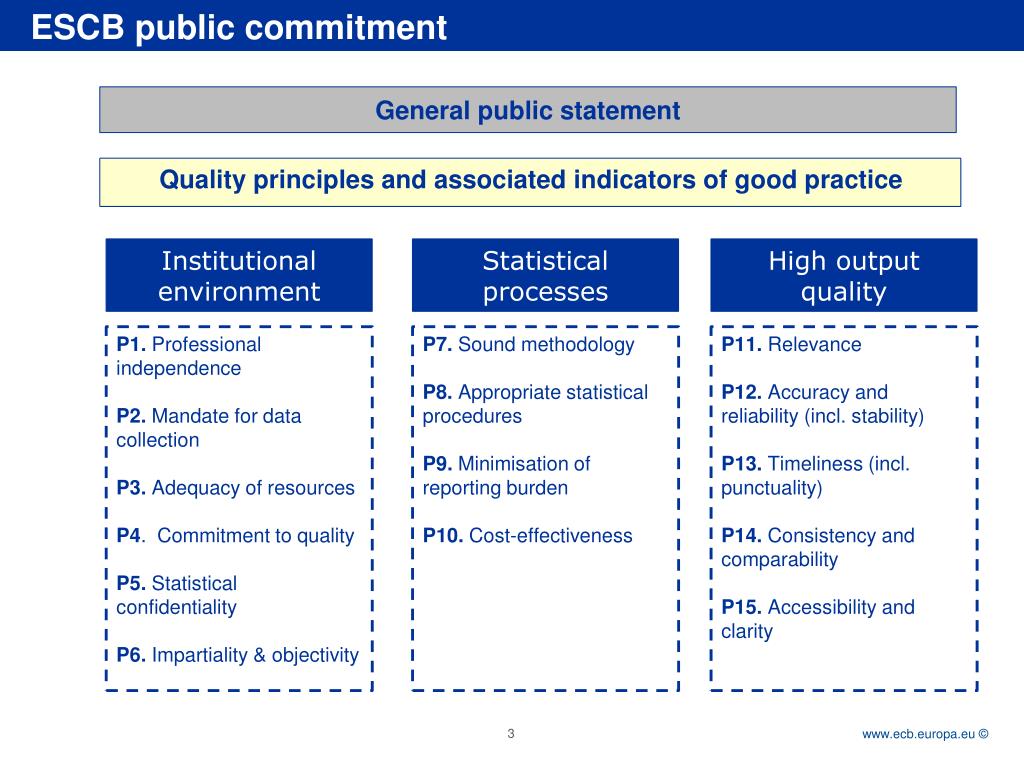 ESCB public commitment

General public statement

Quality principles and associated indicators of good practice

Institutional environment

P1. Professional independence

P2. Mandate for data collection

P3. Adequacy of resources

P4. Commitment to quality

P5. Statistical confidentiality

P6. Impartiality & objectivity

Statistical processes

P7. Sound methodology

P8. Appropriate statistical procedures

P9. Minimisation of reporting burden

P10. Cost-effectiveness

High output quality

P11. Relevance

P12. Accuracy and reliability (incl. stability)

P13. Timeliness (incl. punctuality)

P14. Consistency and comparability

P15. Accessibility and clarity

3

www.ecb.europa.eu ©